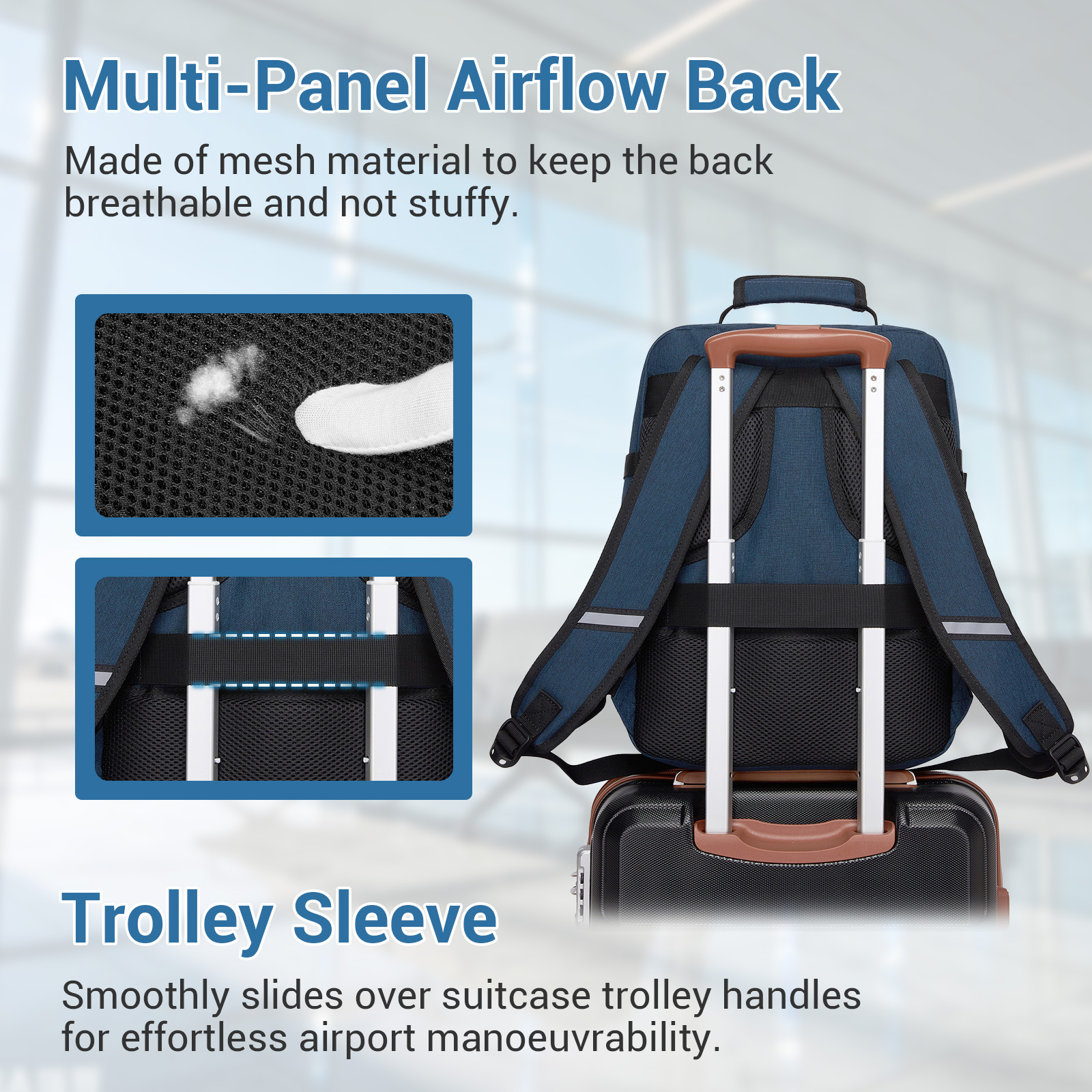 Multi-Panel Airflow Back

Made of mesh material to keep the back breathable and not stuffy.

Trolley Sleeve

Smoothly slides over suitcase trolley handles for effortless airport manoeuvrability.